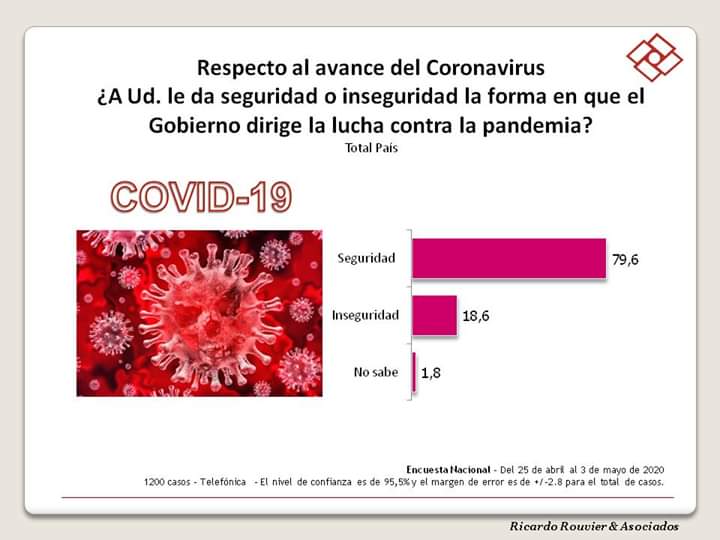 Respecto al avance del Coronavirus
¿A Ud. le da seguridad o inseguridad la forma en que el Gobierno dirige la lucha contra la pandemia?
Total País

COVID-19

Seguridad 79,6
Inseguridad 18,6
No sabe 1,8

Encuesta Nacional - Del 25 de abril al 3 de mayo de 2020
1200 casos - Telefónica - El nivel de confianza es de 95,5% y el margen de error es de +/-2.8 para el total de casos.

Ricardo Rouvier & Asociados